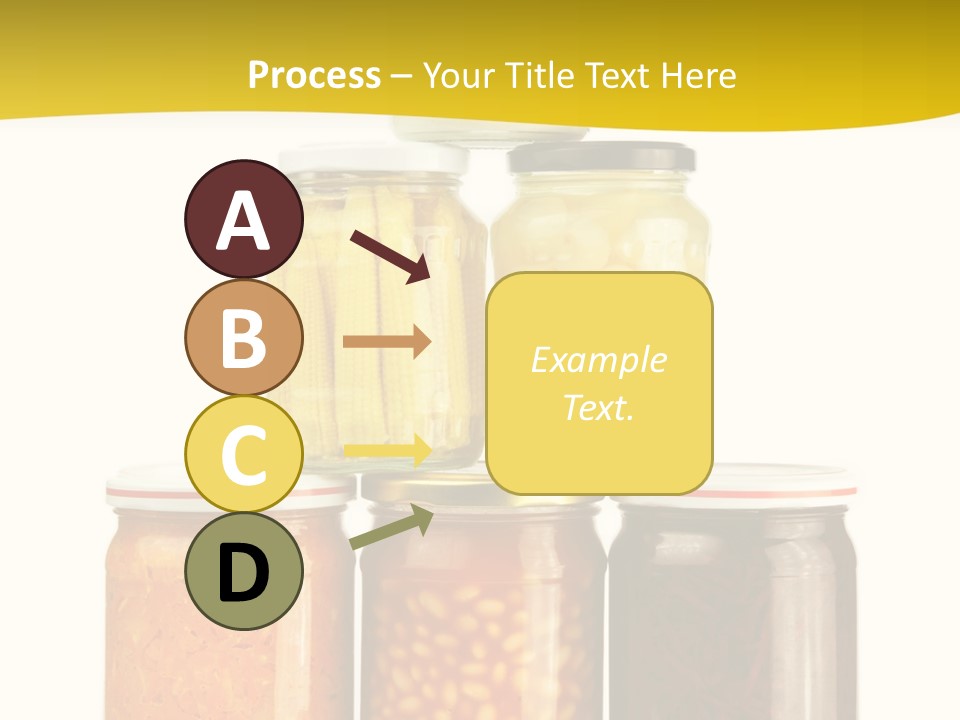 Process – Your Title Text Here

A

B

C

D

Example Text.